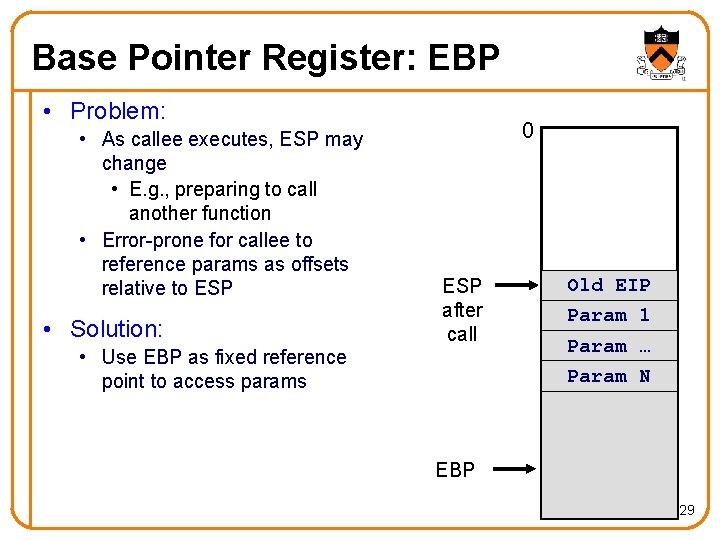 Base Pointer Register: EBP

• Problem:
  • As callee executes, ESP may change
    • E.g., preparing to call another function
  • Error-prone for callee to reference params as offsets relative to ESP

• Solution:
  • Use EBP as fixed reference point to access params

0

ESP after call

Old EIP
Param 1
Param …
Param N

EBP

29